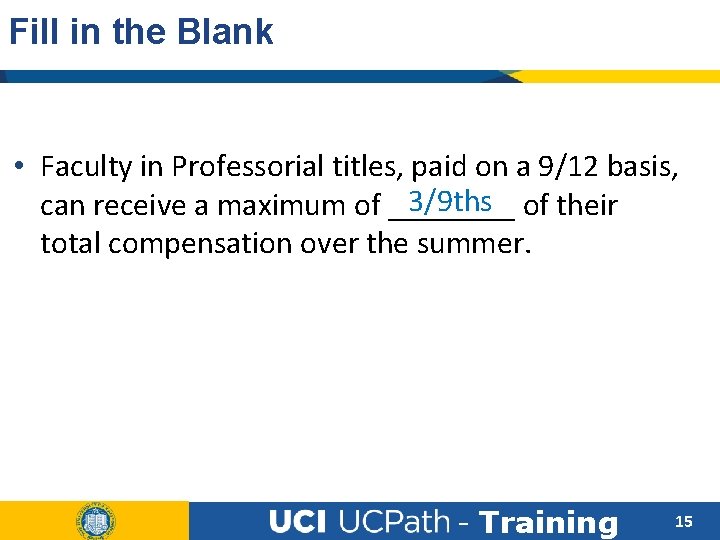 Fill in the Blank

• Faculty in Professorial titles, paid on a 9/12 basis, can receive a maximum of 3/9ths of their total compensation over the summer.

UCI UCPath - Training

15